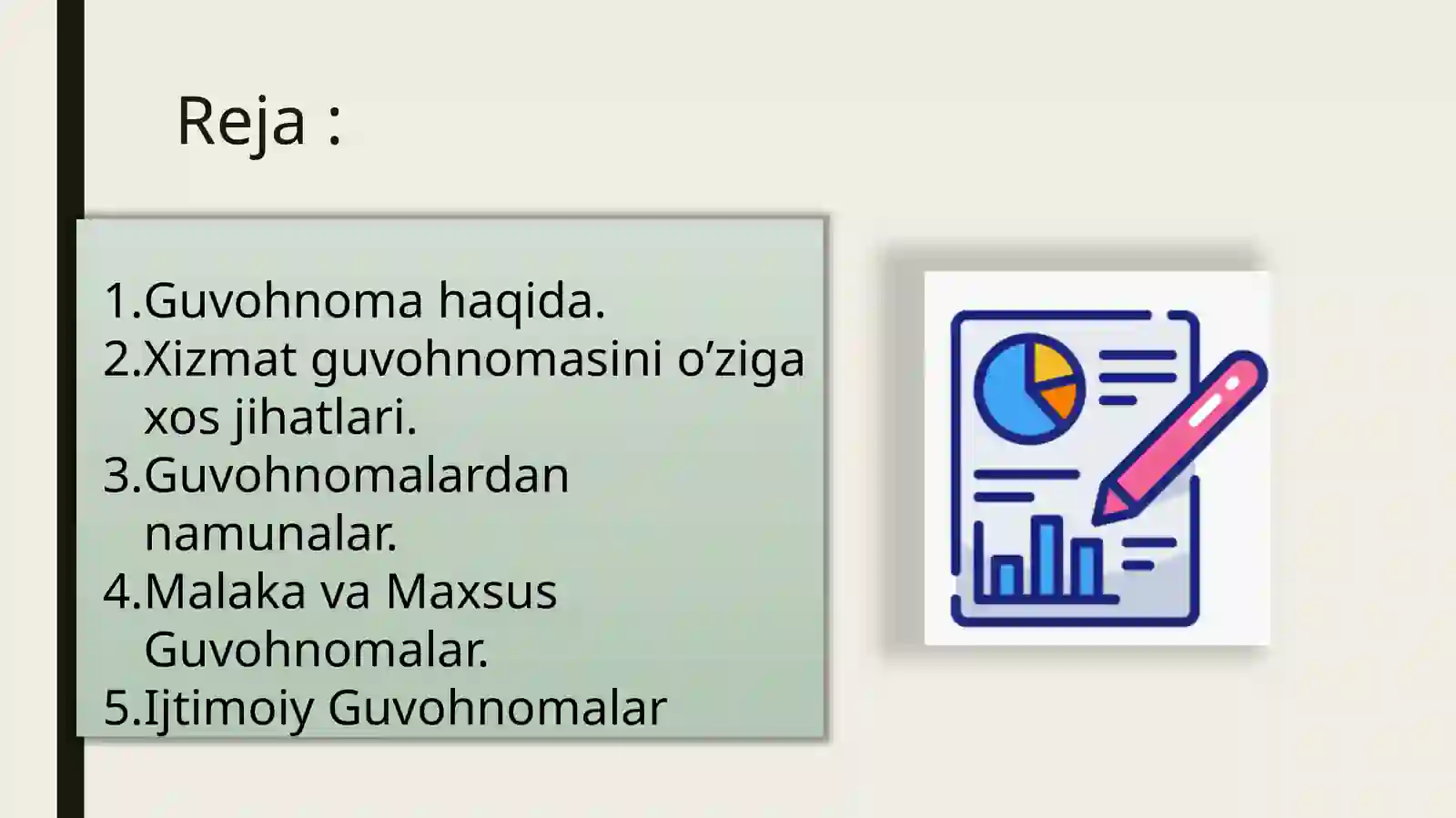 Reja :

1.Guvohnoma haqida.
2.Xizmat guvohnomasini o’ziga xos jihatlari.
3.Guvohnomalardan namunalar.
4.Malaka va Maxsus Guvohnomalar.
5.Ijtimoiy Guvohnomalar